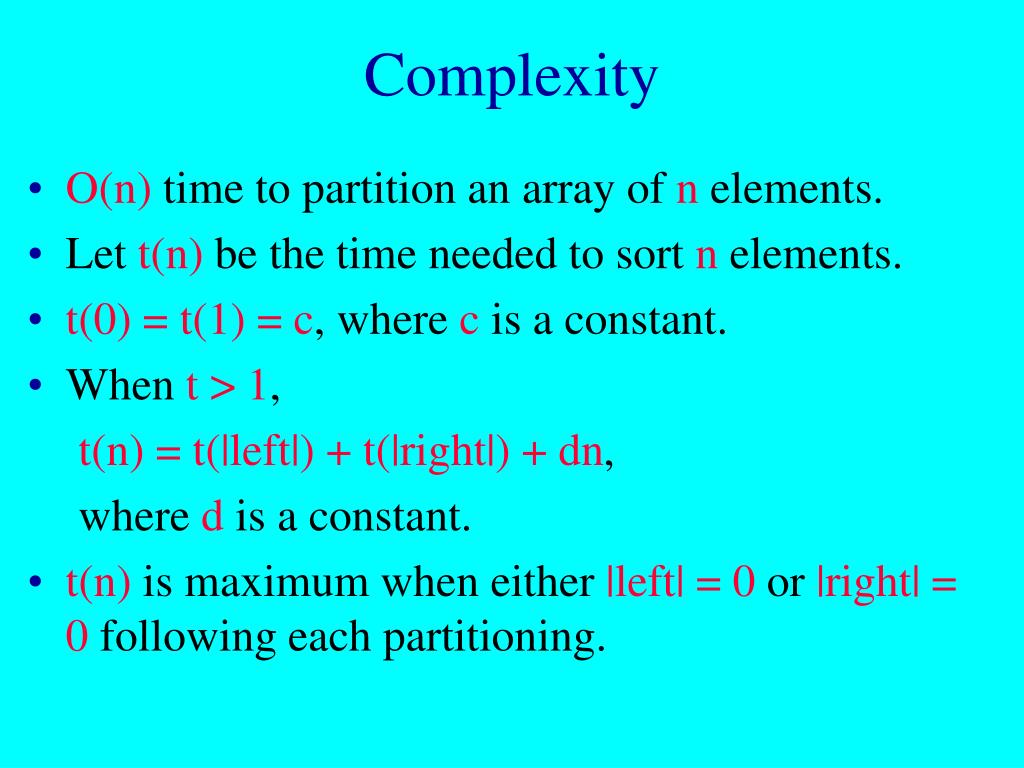 Complexity

• $O(n)$ time to partition an array of $n$ elements.
• Let $t(n)$ be the time needed to sort $n$ elements.
• $t(0) = t(1) = c$, where $c$ is a constant.
• When $t > 1$,
$t(n) = t(|left|) + t(|right|) + dn$,
where $d$ is a constant.
• $t(n)$ is maximum when either $|left| = 0$ or $|right| = 0$ following each partitioning.